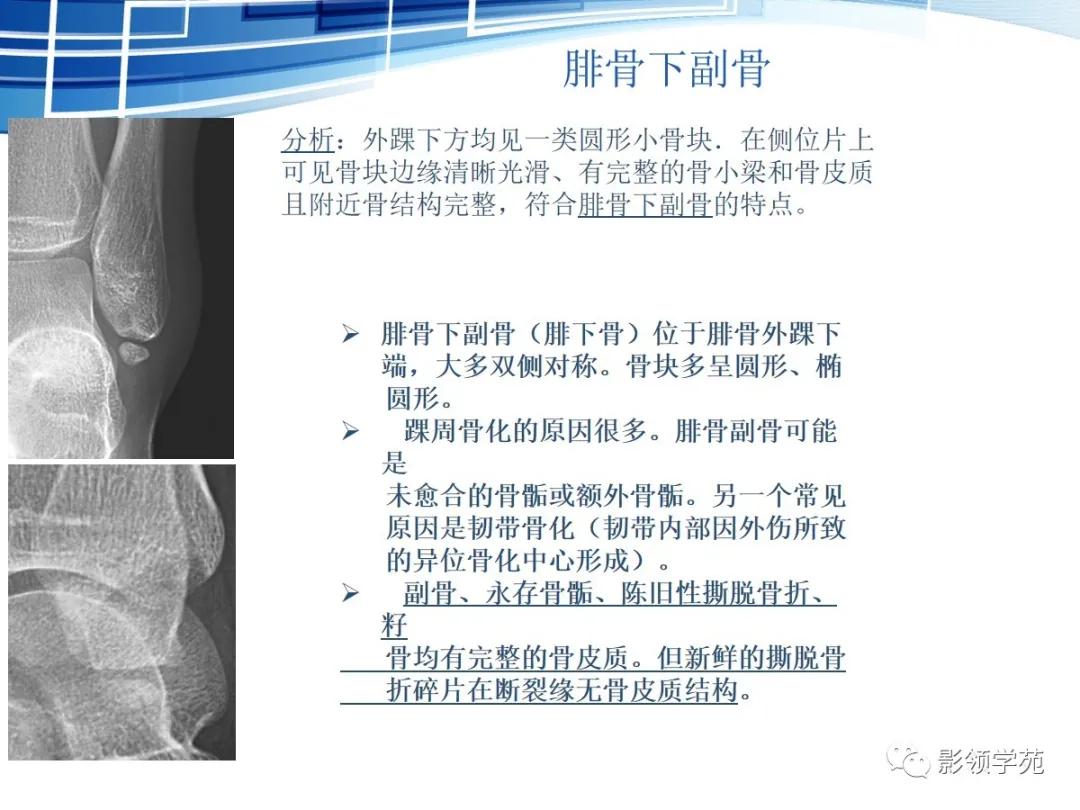 腓骨下副骨

分析：外踝下方均见一类圆形小骨块．在侧位片上可见骨块边缘清晰光滑、有完整的骨小梁和骨皮质且附近骨结构完整，符合腓骨下副骨的特点。

➢ 腓骨下副骨（腓下骨）位于腓骨外踝下端，大多双侧对称。骨块多呈圆形、椭圆形。
➢ 踝周骨化的原因很多。腓骨副骨可能是未愈合的骨骺或额外骨骺。另一个常见原因是韧带骨化（韧带内部因外伤所致的异位骨化中心形成）。
➢ 副骨、永存骨骺、陈旧性撕脱骨折、籽骨均有完整的骨皮质。但新鲜的撕脱骨折碎片在断裂缘无骨皮质结构。

影领学苑